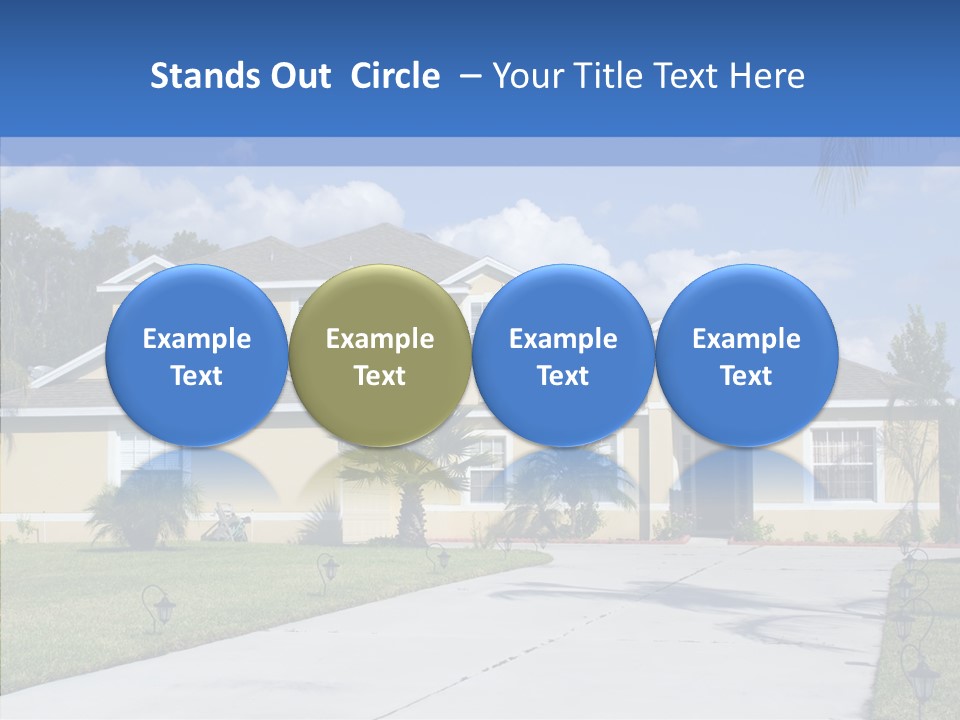 Stands Out Circle – Your Title Text Here

Example Text

Example Text

Example Text

Example Text